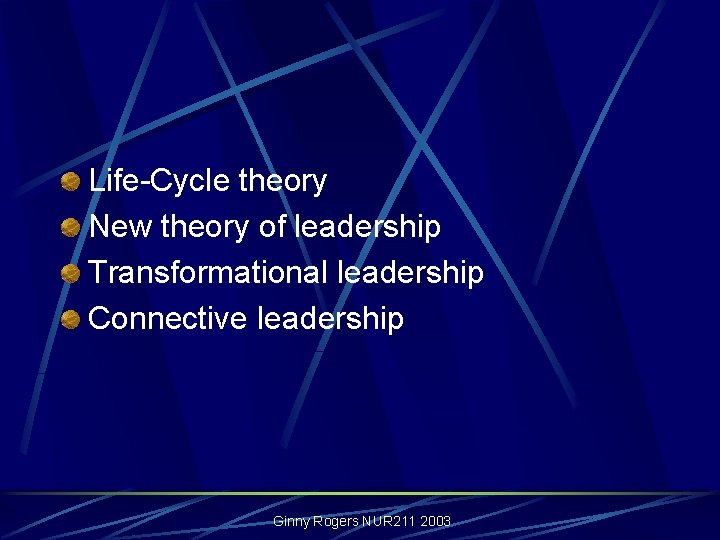 Life-Cycle theory
New theory of leadership
Transformational leadership
Connective leadership

Ginny Rogers NUR211 2003